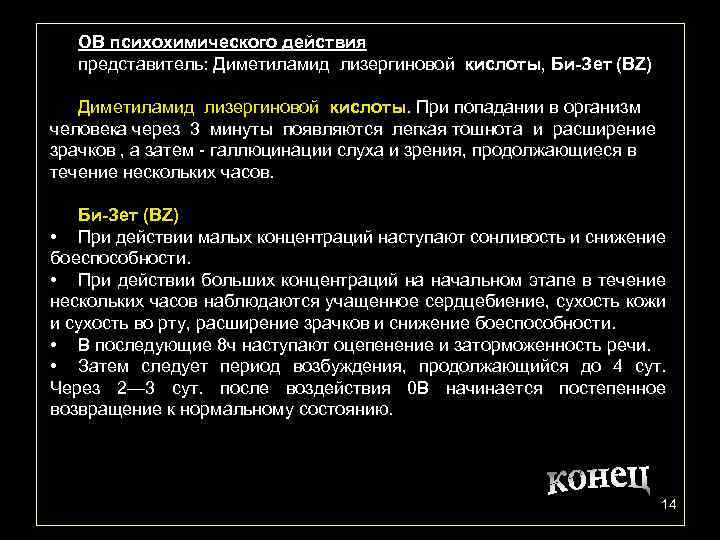 ОВ психохимического действия
представитель: Диметиламид лизергиновой кислоты, Би-Зет (BZ)

Диметиламид лизергиновой кислоты. При попадании в организм человека через 3 минуты появляются легкая тошнота и расширение зрачков , а затем - галлюцинации слуха и зрения, продолжающиеся в течение нескольких часов.

Би-Зет (BZ)
• При действии малых концентраций наступают сонливость и снижение боеспособности.
• При действии больших концентраций на начальном этапе в течение нескольких часов наблюдаются учащенное сердцебиение, сухость кожи и сухость во рту, расширение зрачков и снижение боеспособности.
• В последующие 8ч наступают оцепенение и заторможенность речи.
• Затем следует период возбуждения, продолжающийся до 4 сут. Через 2—3 сут. после воздействия 0В начинается постепенное возвращение к нормальному состоянию.

конец

14